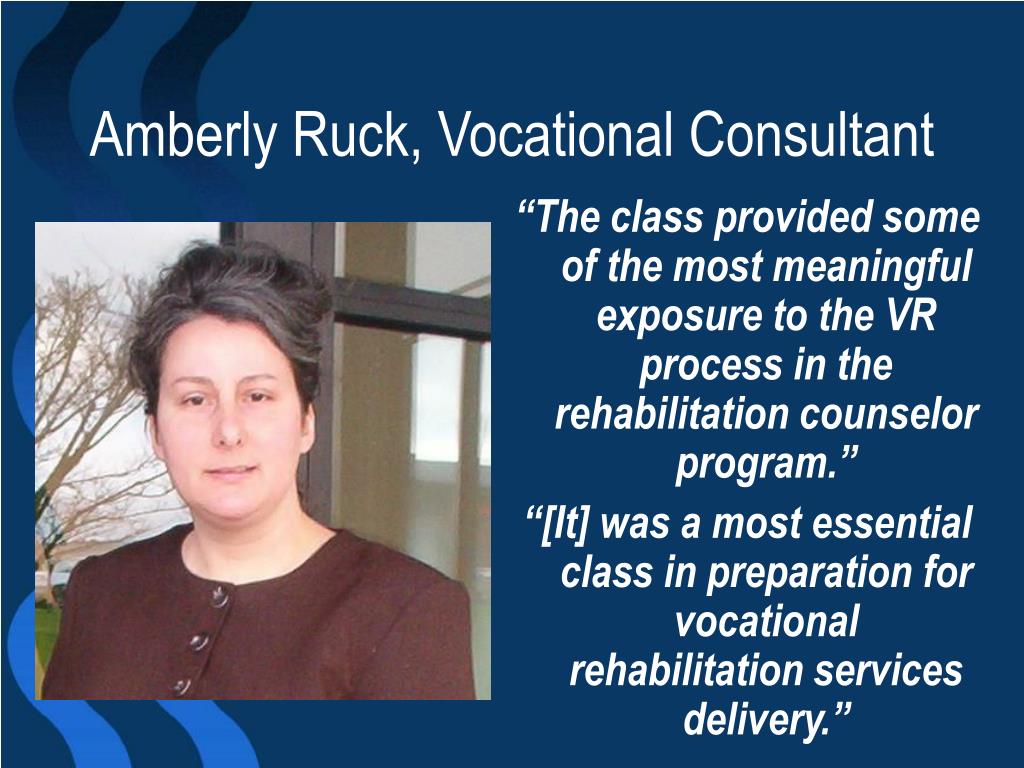 Amberly Ruck, Vocational Consultant

“The class provided some of the most meaningful exposure to the VR process in the rehabilitation counselor program.”

“[It] was a most essential class in preparation for vocational rehabilitation services delivery.”